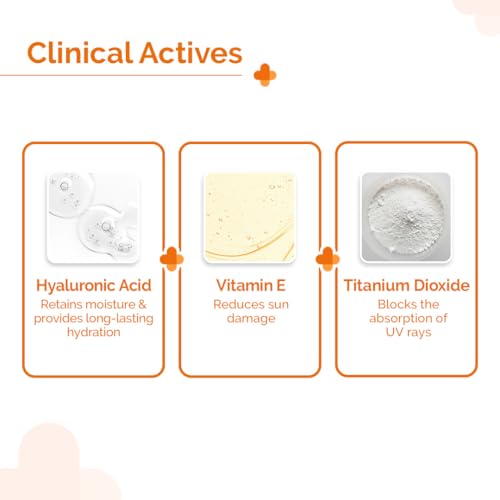 Clinical Actives

Hyaluronic Acid
Retains moisture & provides long-lasting hydration

Vitamin E
Reduces sun damage

Titanium Dioxide
Blocks the absorption of UV rays